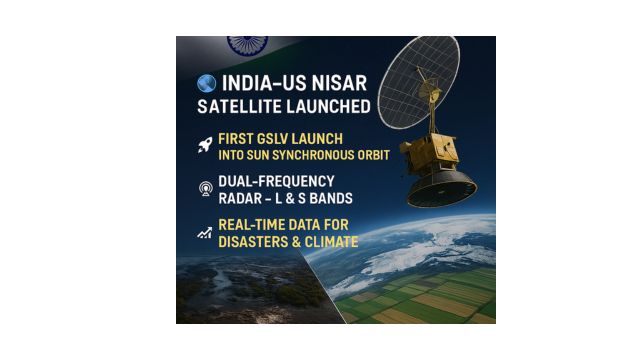 INDIA–US NISAR SATELLITE LAUNCHED

FIRST GSLV LAUNCH INTO SUN SYNCHRONOUS ORBIT

DUAL-FREQUENCY RADAR – L & S BANDS

REAL-TIME DATA FOR DISASTERS & CLIMATE